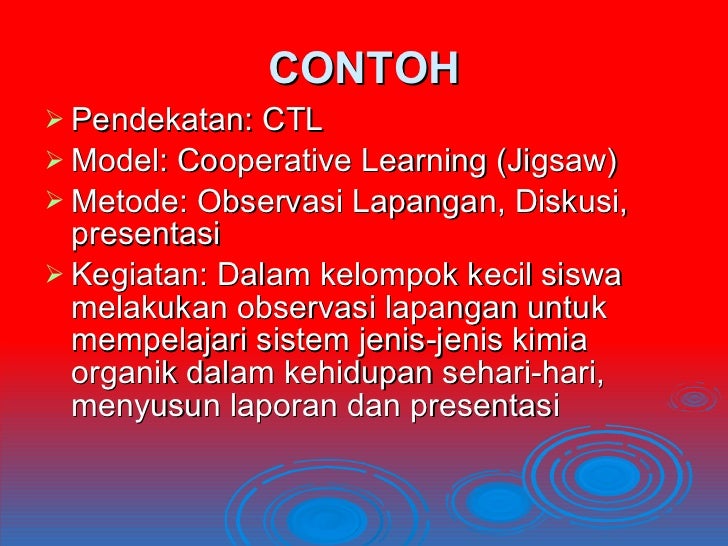 CONTOH

➢ Pendekatan: CTL
➢ Model: Cooperative Learning (Jigsaw)
➢ Metode: Observasi Lapangan, Diskusi, presentasi
➢ Kegiatan: Dalam kelompok kecil siswa melakukan observasi lapangan untuk mempelajari sistem jenis-jenis kimia organik dalam kehidupan sehari-hari, menyusun laporan dan presentasi